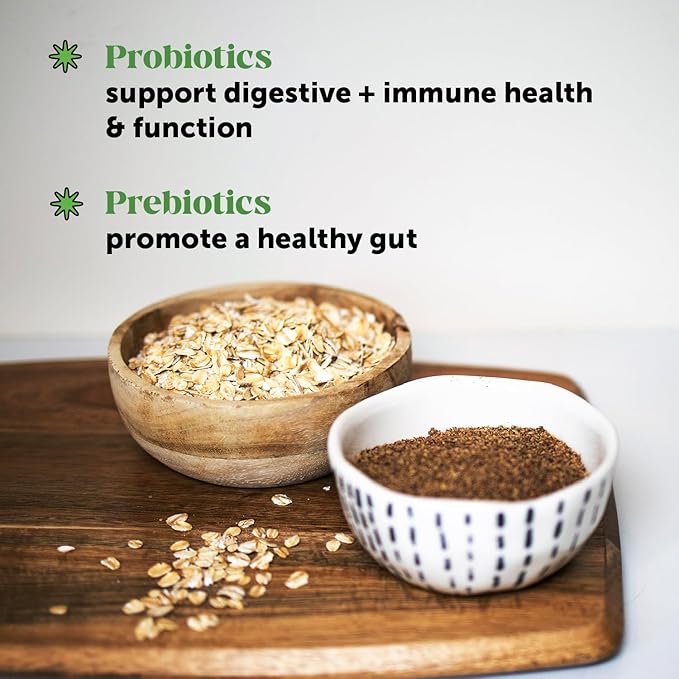 Probiotics
support digestive + immune health & function

Prebiotics
promote a healthy gut